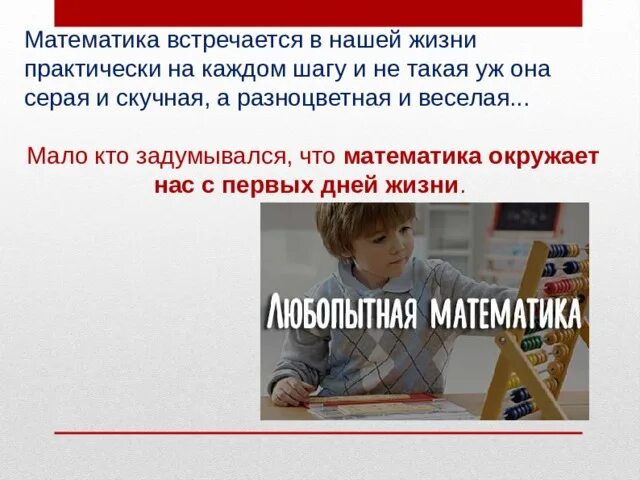 Математика встречается в нашей жизни практически на каждом шагу и не такая уж она серая и скучная, а разноцветная и веселая...

Мало кто задумывался, что математика окружает нас с первых дней жизни.

ЛЮБОПЫТНАЯ МАТЕМАТИКА